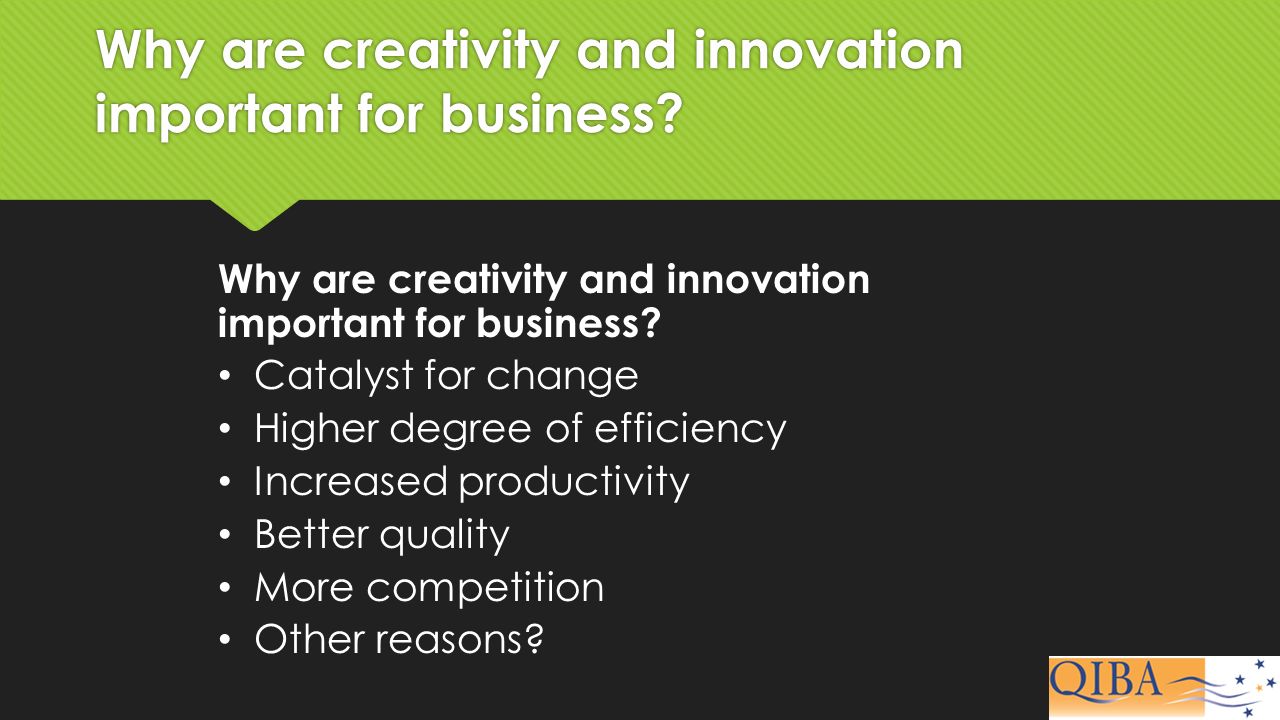 Why are creativity and innovation important for business?

Why are creativity and innovation important for business?

• Catalyst for change
• Higher degree of efficiency
• Increased productivity
• Better quality
• More competition
• Other reasons?

QIBA